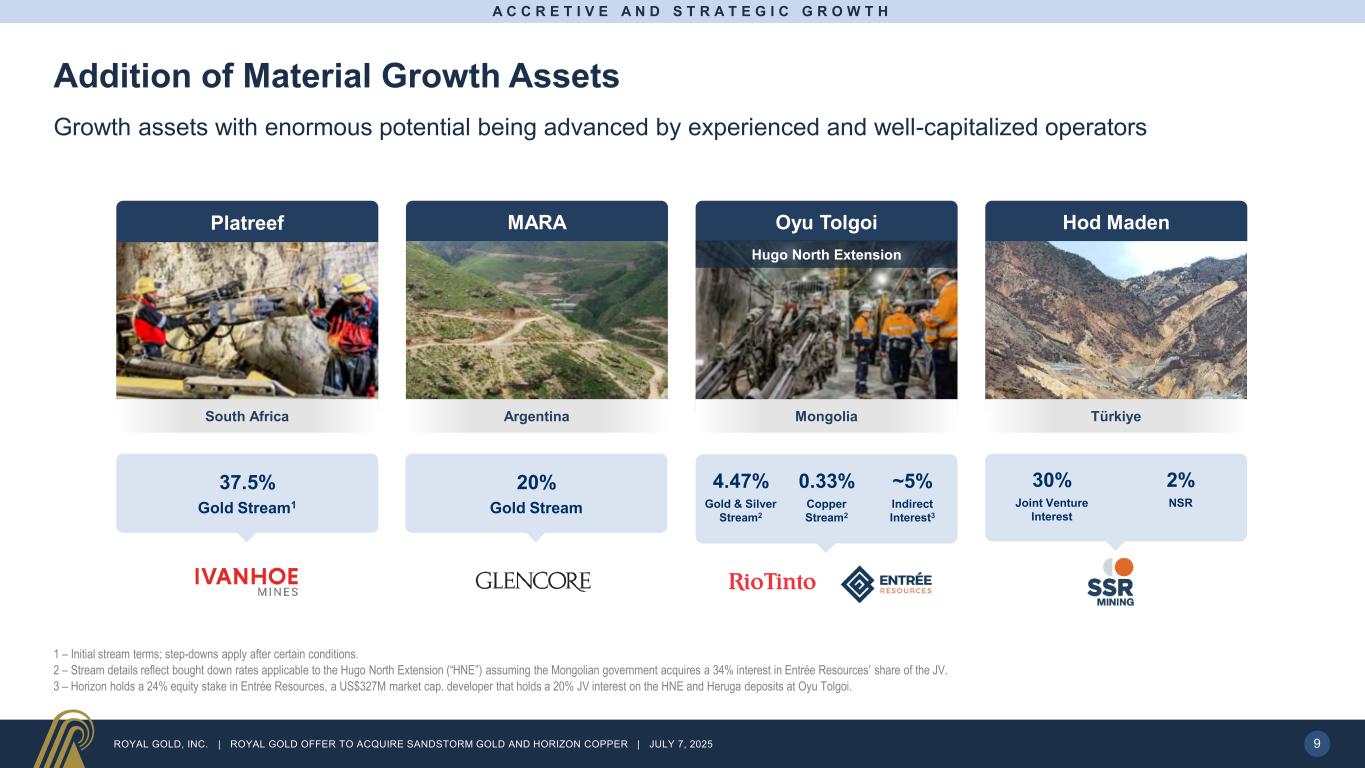 ACCRETIVE AND STRATEGIC GROWTH

Addition of Material Growth Assets

Growth assets with enormous potential being advanced by experienced and well-capitalized operators

Platreef

South Africa

37.5%
Gold Stream$^1$

IVANHOE MINES

MARA

Argentina

20%
Gold Stream

GLENCORE

Oyu Tolgoi

Hugo North Extension

Mongolia

4.47%
Gold & Silver Stream$^2$

0.33%
Copper Stream$^2$

~5%
Indirect Interest$^3$

RioTinto

ENTRÉE RESOURCES

Hod Maden

Türkiye

30%
Joint Venture Interest

2%
NSR

SSR MINING

1 – Initial stream terms; step-downs apply after certain conditions.
2 – Stream details reflect bought down rates applicable to the Hugo North Extension ("HNE") assuming the Mongolian government acquires a 34% interest in Entrée Resources' share of the JV.
3 – Horizon holds a 24% equity stake in Entrée Resources, a US$327M market cap. developer that holds a 20% JV interest on the HNE and Heruga deposits at Oyu Tolgoi.

ROYAL GOLD, INC. | ROYAL GOLD OFFER TO ACQUIRE SANDSTORM GOLD AND HORIZON COPPER | JULY 7, 2025

9